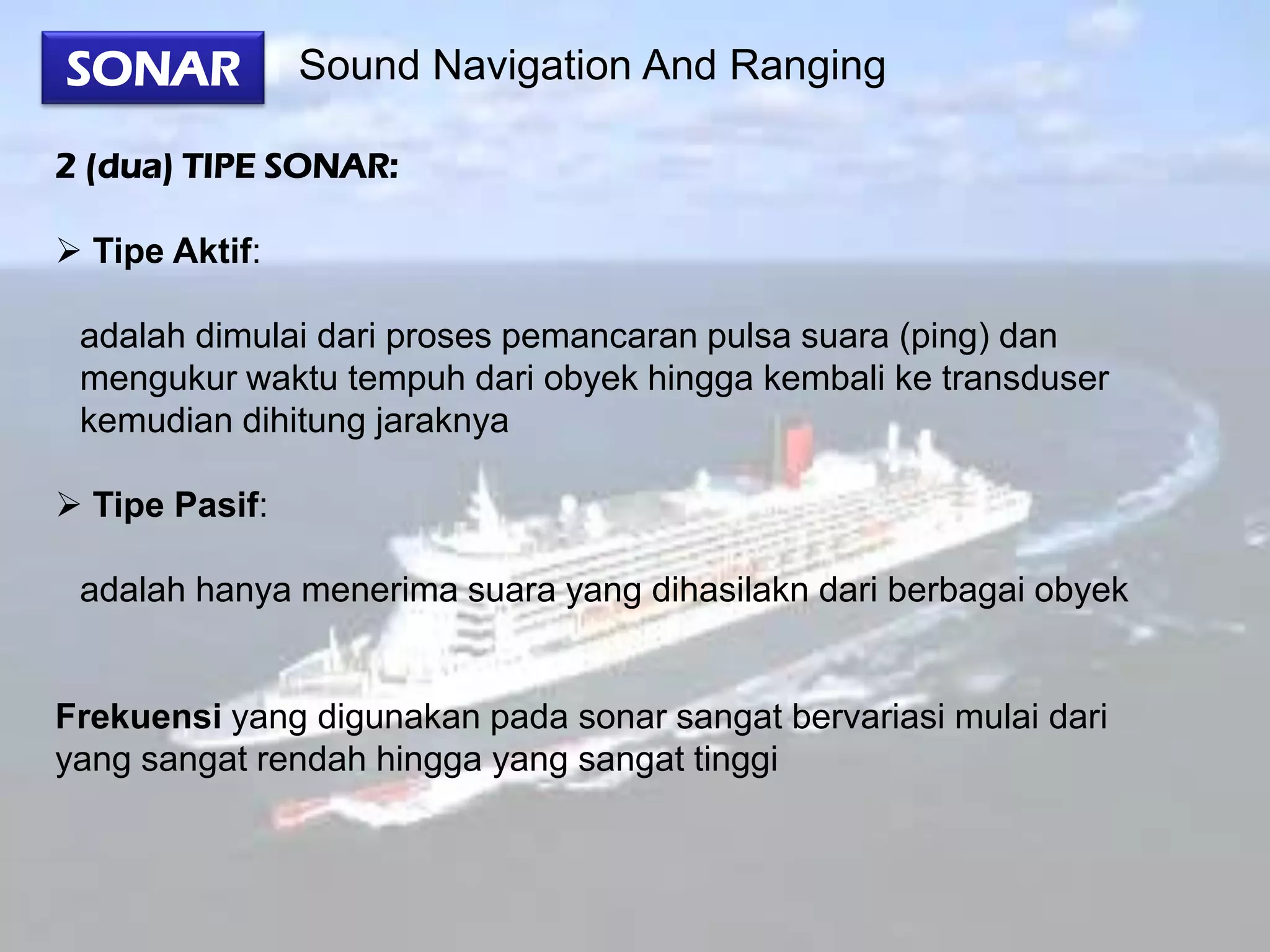 SONAR Sound Navigation And Ranging

2 (dua) TIPE SONAR:

➢ Tipe Aktif:

adalah dimulai dari proses pemancaran pulsa suara (ping) dan mengukur waktu tempuh dari obyek hingga kembali ke transduser kemudian dihitung jaraknya

➢ Tipe Pasif:

adalah hanya menerima suara yang dihasilakn dari berbagai obyek

Frekuensi yang digunakan pada sonar sangat bervariasi mulai dari yang sangat rendah hingga yang sangat tinggi